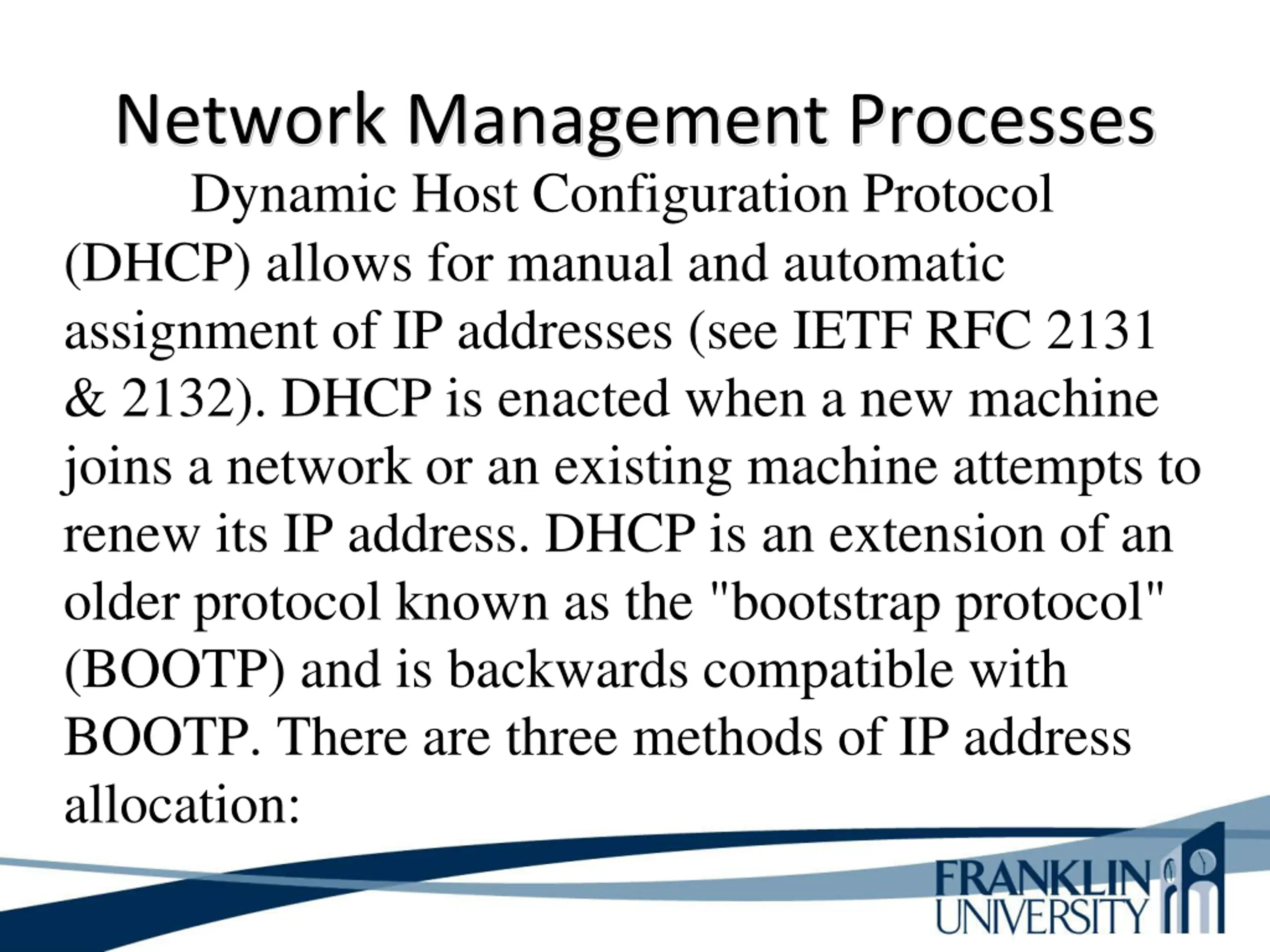 Network Management Processes

Dynamic Host Configuration Protocol (DHCP) allows for manual and automatic assignment of IP addresses (see IETF RFC 2131 & 2132). DHCP is enacted when a new machine joins a network or an existing machine attempts to renew its IP address. DHCP is an extension of an older protocol known as the "bootstrap protocol" (BOOTP) and is backwards compatible with BOOTP. There are three methods of IP address allocation:

FRANKLIN UNIVERSITY